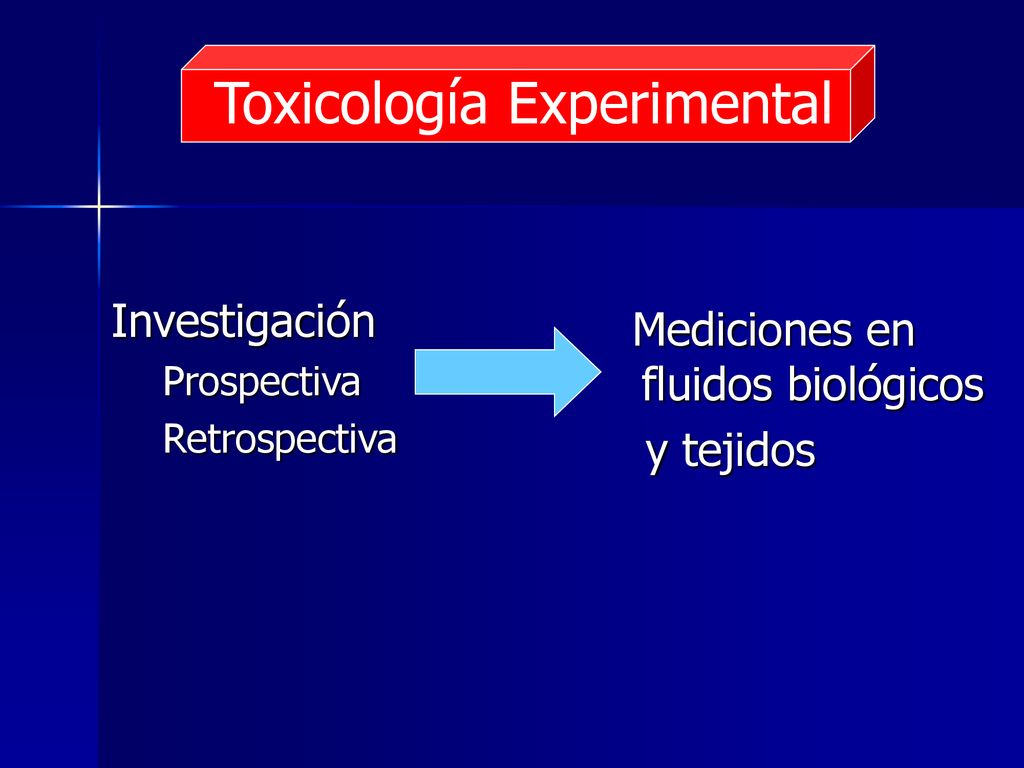 Toxicología Experimental

Investigación
Prospectiva
Retrospectiva

Mediciones en fluidos biológicos y tejidos